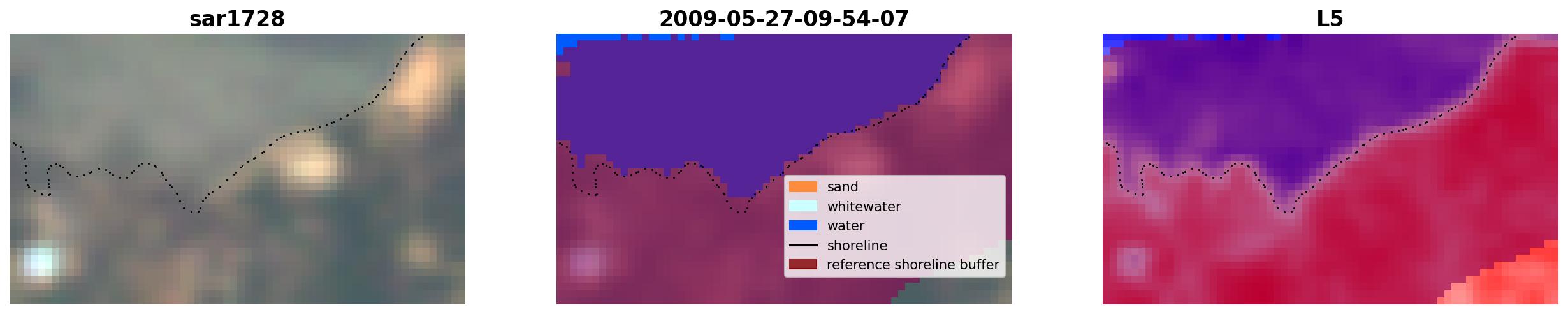 sar1728

2009-05-27-09-54-07

sand
whitewater
water
shoreline
reference shoreline buffer

L5